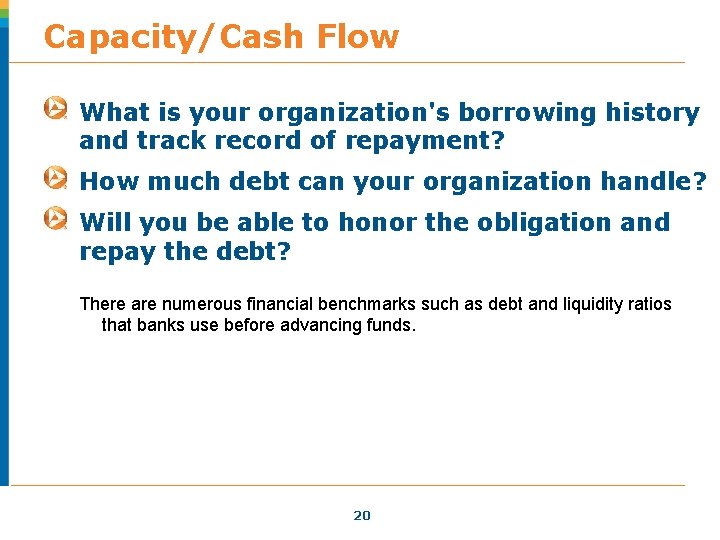 Capacity/Cash Flow

What is your organization's borrowing history and track record of repayment?

How much debt can your organization handle?

Will you be able to honor the obligation and repay the debt?

There are numerous financial benchmarks such as debt and liquidity ratios that banks use before advancing funds.

20